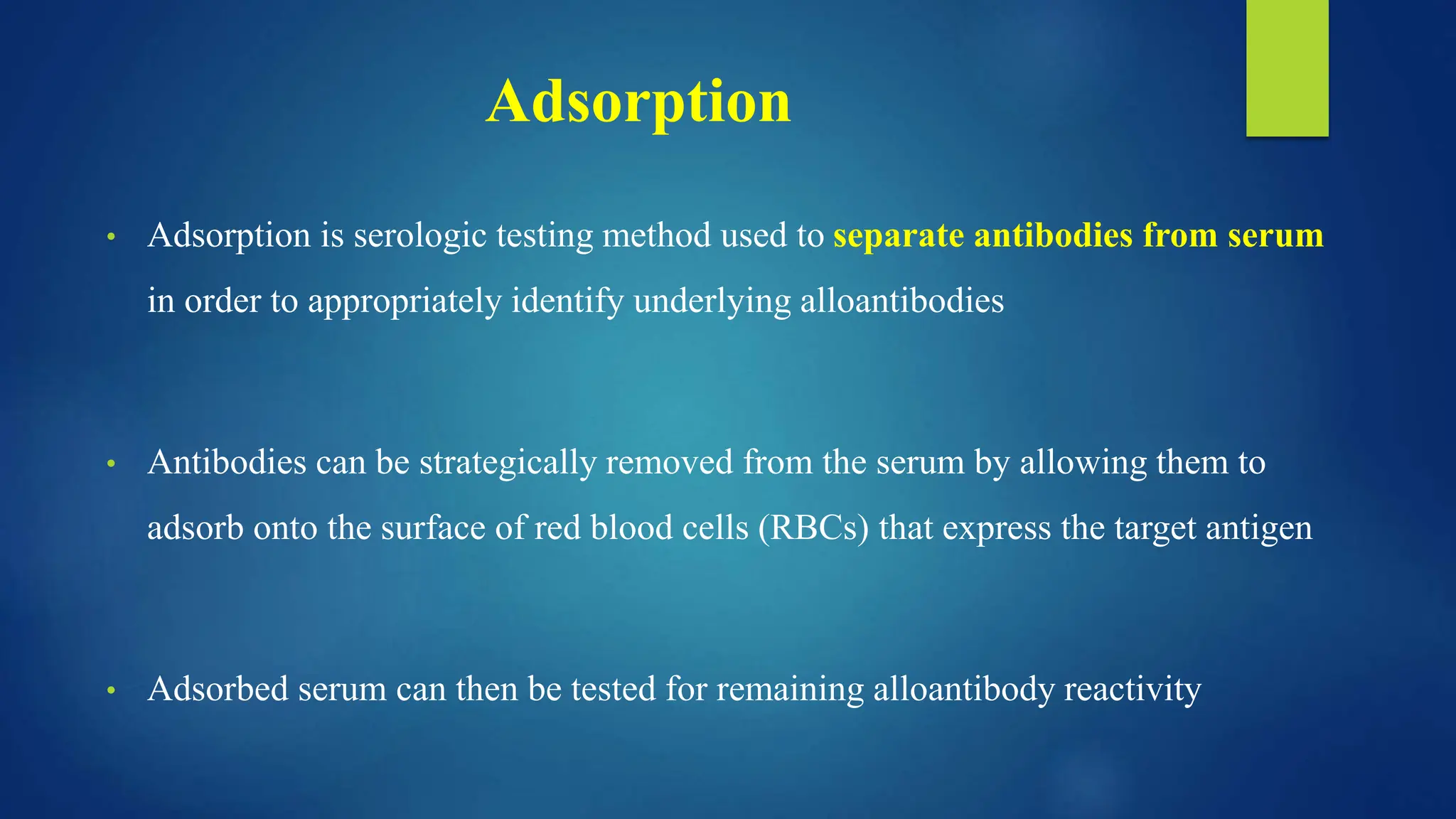 Adsorption

• Adsorption is serologic testing method used to separate antibodies from serum in order to appropriately identify underlying alloantibodies

• Antibodies can be strategically removed from the serum by allowing them to adsorb onto the surface of red blood cells (RBCs) that express the target antigen

• Adsorbed serum can then be tested for remaining alloantibody reactivity